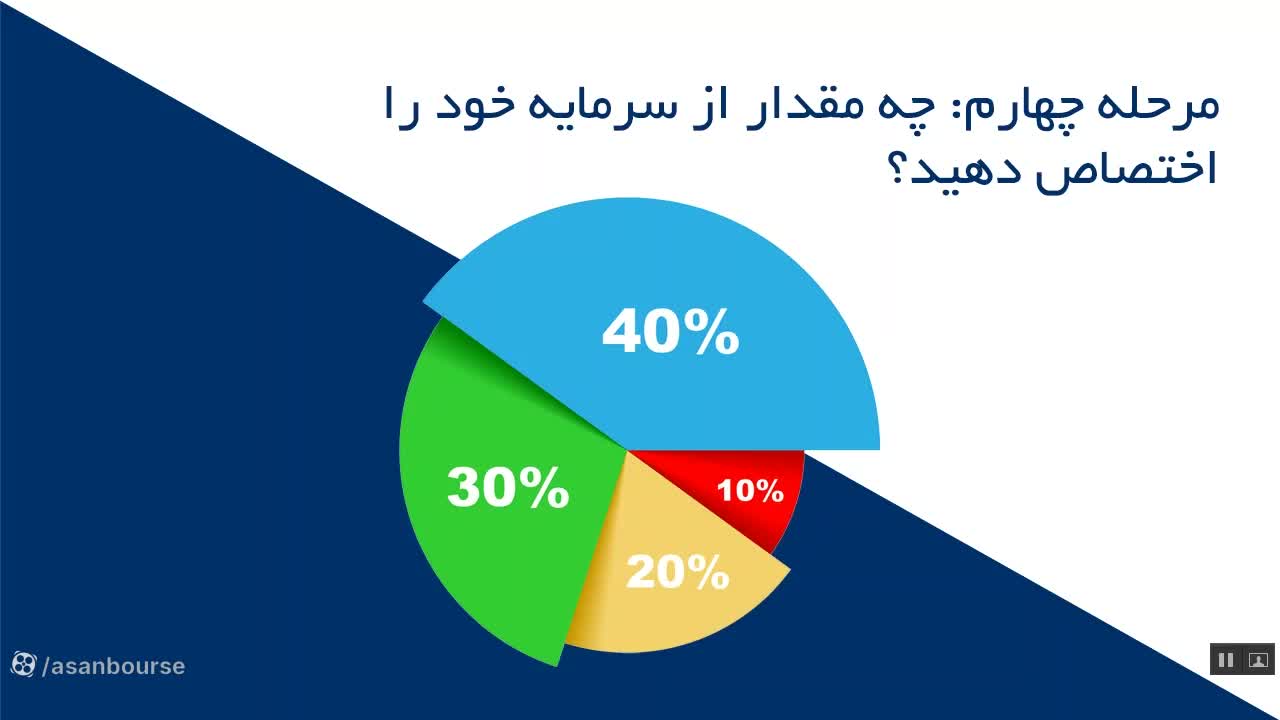 مرحله چهارم: چه مقدار از سرمایه خود را اختصاص دهید؟

40%

30%

10%

20%

/asanbourse